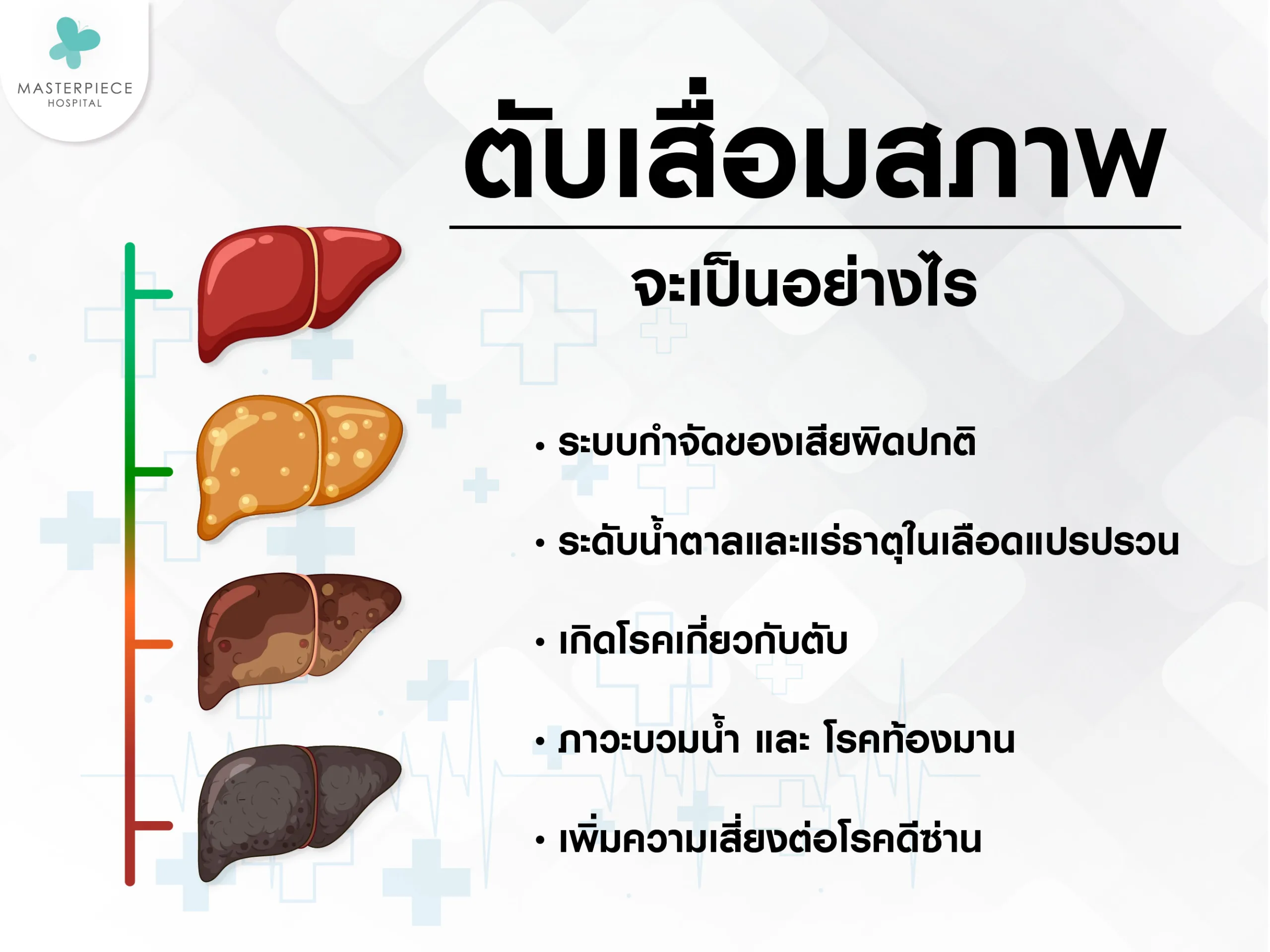 MASTERPIECE
HOSPITAL

ตับเสื่อมสภาพ

จะเป็นอย่างไร

• ระบบกำจัดของเสียผิดปกติ

• ระดับน้ำตาลและแร่ธาตุในเลือดแปรปรวน

• เกิดโรคเกี่ยวกับตับ

• ภาวะบวมน้ำ และ โรคท้องมาน

• เพิ่มความเสี่ยงต่อโรคดีซ่าน